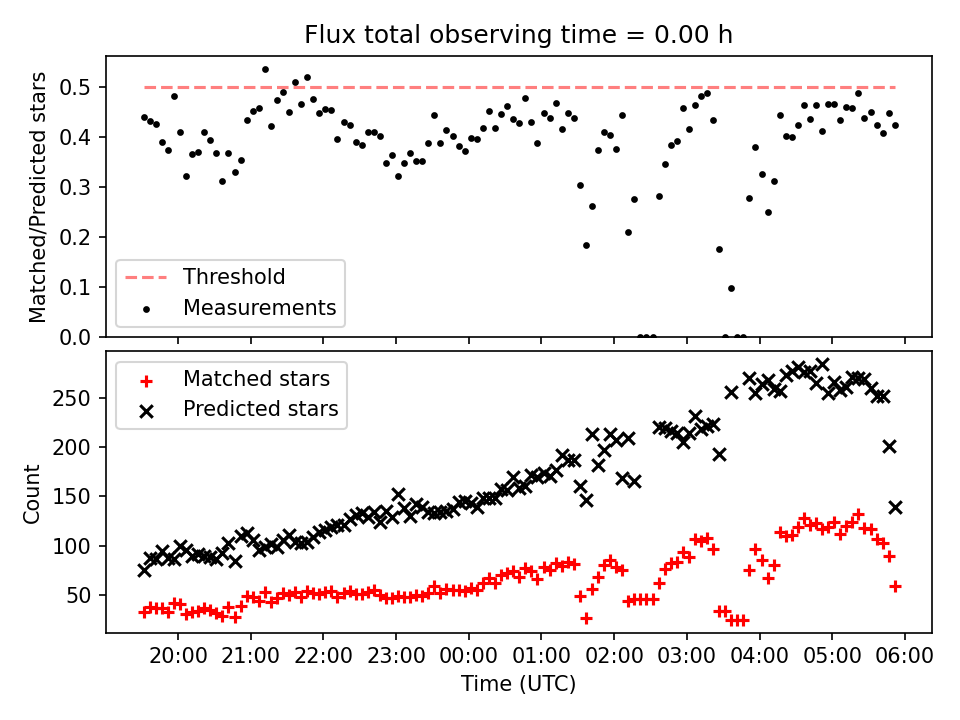 Flux total observing time = 0.00 h

Matched/Predicted stars

0.5
0.4
0.3
0.2
0.1
0.0

Threshold
Measurements

Matched stars
Predicted stars

Count

250
200
150
100
50

20:00 21:00 22:00 23:00 00:00 01:00 02:00 03:00 04:00 05:00 06:00

Time (UTC)